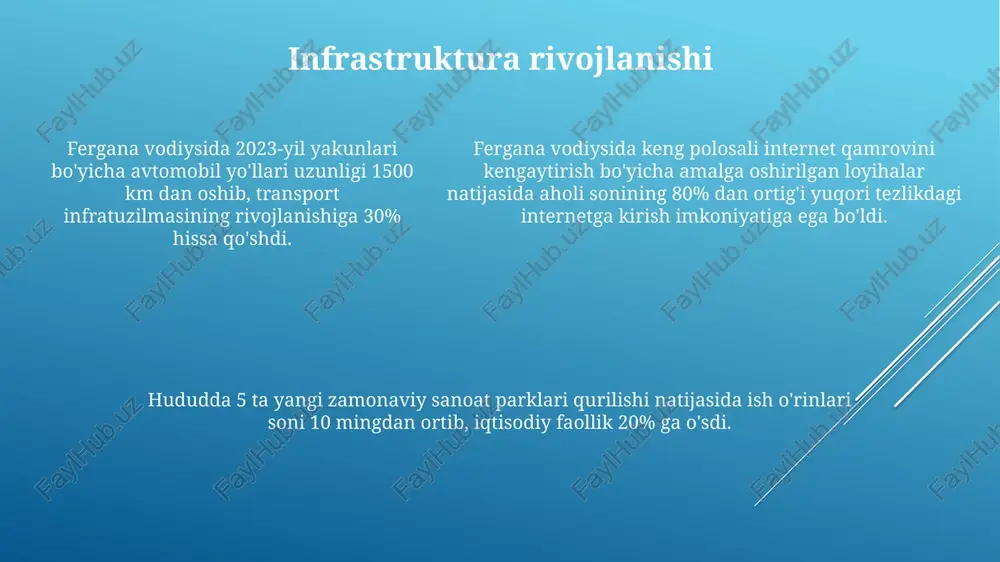 Infrastruktura rivojlanishi

Fergana vodiysida 2023-yil yakunlari bo'yicha avtomobil yo'llari uzunligi 1500 km dan oshib, transport infratuzilmasining rivojlanishiga 30% hissa qo'shdi.

Fergana vodiysida keng polosali internet qamrovini kengaytirish bo'yicha amalga oshirilgan loyihalar natijasida aholi sonining 80% dan ortig'i yuqori tezlikdagi internetga kirish imkoniyatiga ega bo'ldi.

Hududda 5 ta yangi zamonaviy sanoat parklari qurilishi natijasida ish o'rinlari soni 10 mingdan ortib, iqtisodiy faollik 20% ga o'sdi.

FaylHub.uz